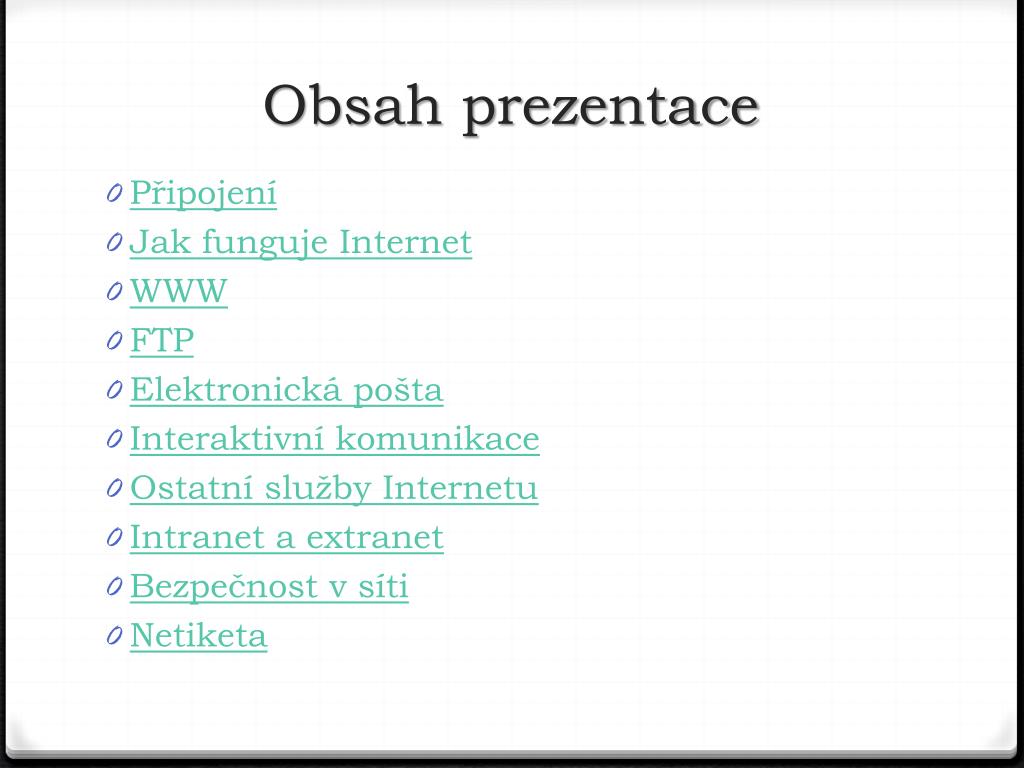 Obsah prezentace

0 Připojení
0 Jak funguje Internet
0 WWW
0 FTP
0 Elektronická pošta
0 Interaktivní komunikace
0 Ostatní služby Internetu
0 Intranet a extranet
0 Bezpečnost v síti
0 Netiketa